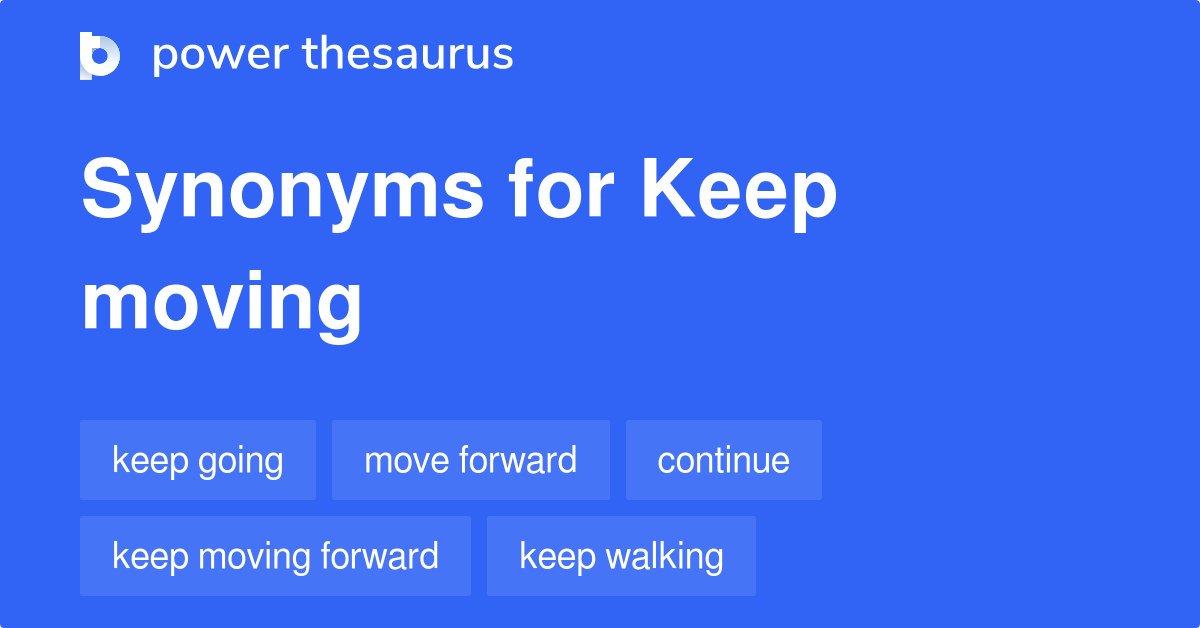 power thesaurus

Synonyms for Keep moving

keep going
move forward
continue
keep moving forward
keep walking